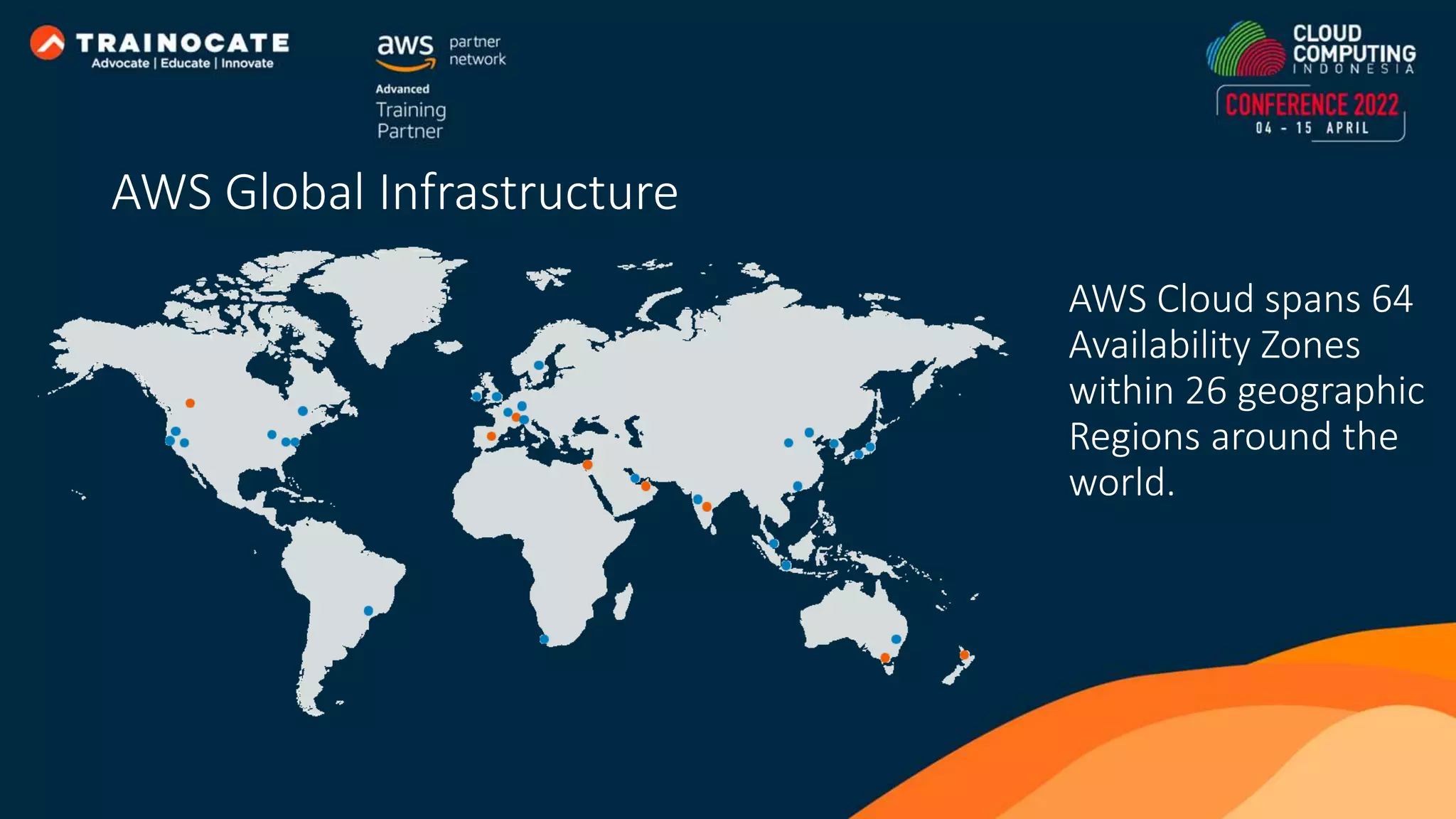 TRAINOCATE
Advocate | Educate | Innovate

aws partner network
Advanced
Training
Partner

CLOUD
COMPUTING
INDONESIA
CONFERENCE 2022
04 - 15 APRIL

AWS Global Infrastructure

AWS Cloud spans 64 Availability Zones within 26 geographic Regions around the world.